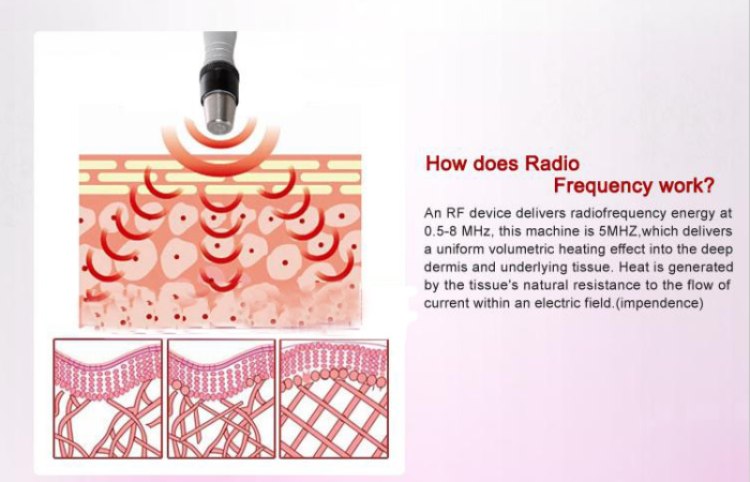 How does Radio Frequency work?

An RF device delivers radiofrequency energy at 0.5-8 MHz, this machine is 5MHZ,which delivers a uniform volumetric heating effect into the deep dermis and underlying tissue. Heat is generated by the tissue's natural resistance to the flow of current within an electric field.(impendence)